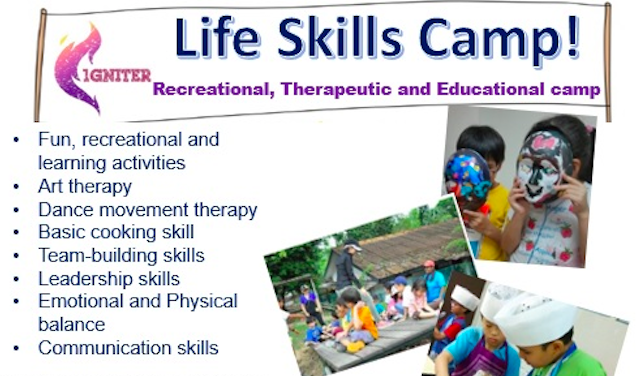 IGNITER

Life Skills Camp!

Recreational, Therapeutic and Educational camp

• Fun, recreational and learning activities
• Art therapy
• Dance movement therapy
• Basic cooking skill
• Team-building skills
• Leadership skills
• Emotional and Physical balance
• Communication skills